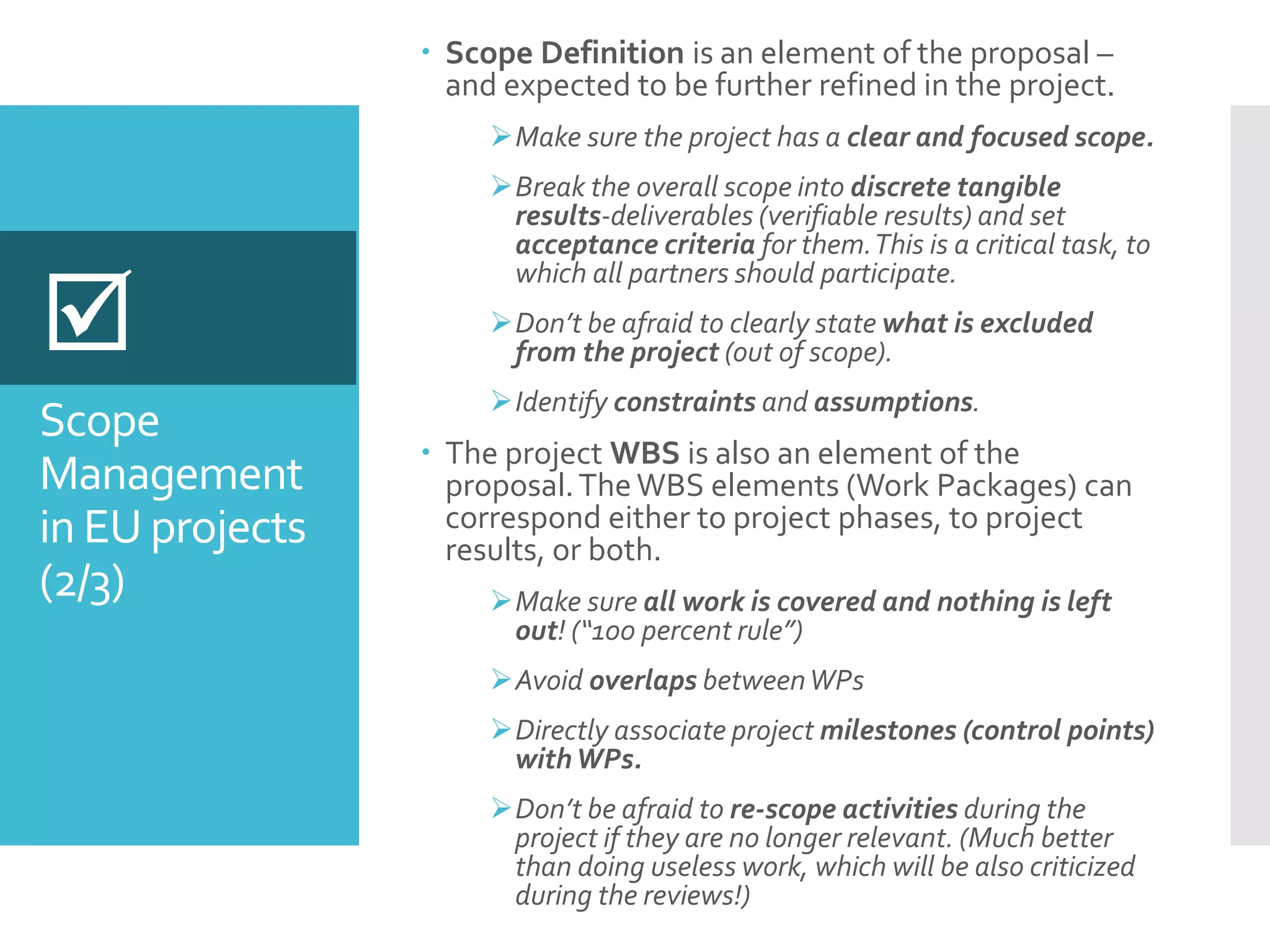 Scope Management in EU projects (2/3)

• Scope Definition is an element of the proposal – and expected to be further refined in the project.

➢ Make sure the project has a clear and focused scope.

➢ Break the overall scope into discrete tangible results-deliverables (verifiable results) and set acceptance criteria for them. This is a critical task, to which all partners should participate.

➢ Don't be afraid to clearly state what is excluded from the project (out of scope).

➢ Identify constraints and assumptions.

• The project WBS is also an element of the proposal. The WBS elements (Work Packages) can correspond either to project phases, to project results, or both.

➢ Make sure all work is covered and nothing is left out! ("100 percent rule")

➢ Avoid overlaps between WPs

➢ Directly associate project milestones (control points) with WPs.

➢ Don't be afraid to re-scope activities during the project if they are no longer relevant. (Much better than doing useless work, which will be also criticized during the reviews!)